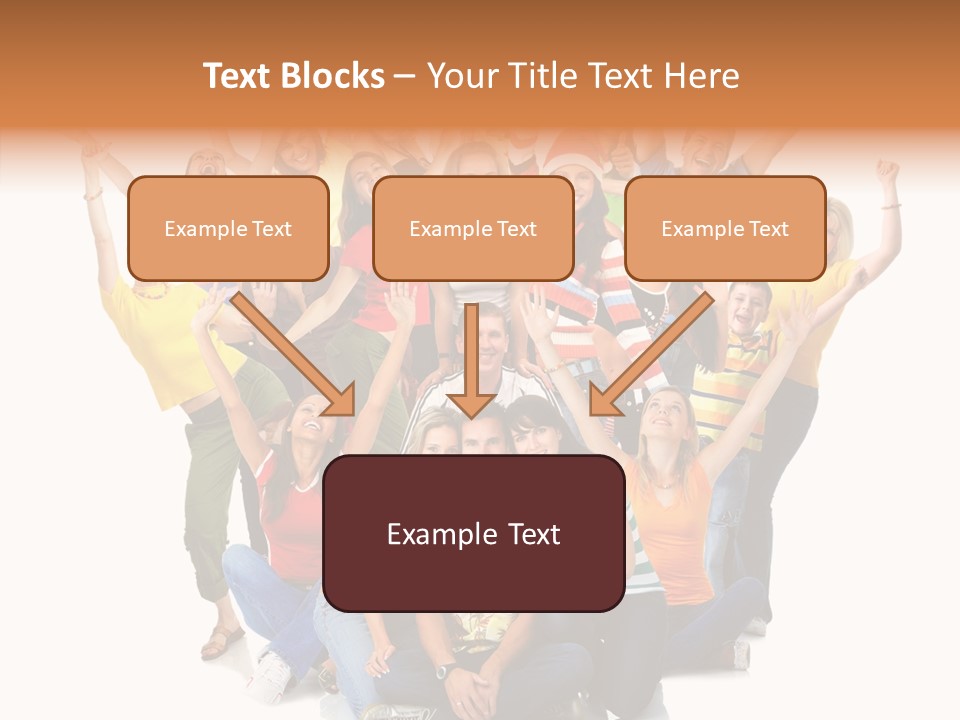 Text Blocks – Your Title Text Here

Example Text

Example Text

Example Text

Example Text